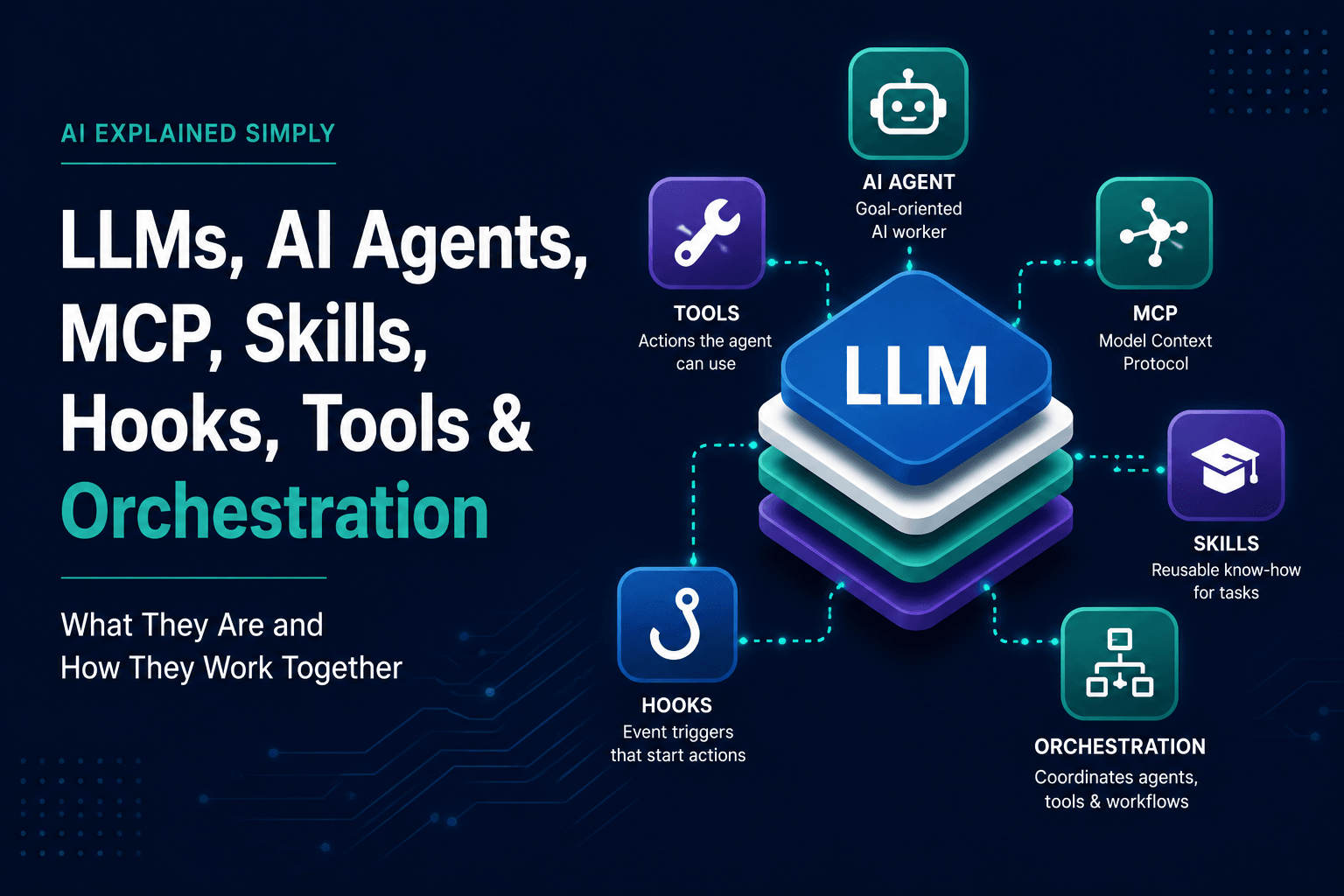 AI EXPLAINED SIMPLY

LLMs, AI Agents, MCP, Skills, Hooks, Tools & Orchestration

What They Are and How They Work Together

AI AGENT
Goal-oriented AI worker

TOOLS
Actions the agent can use

MCP
Model Context Protocol

LLM

SKILLS
Reusable know-how for tasks

HOOKS
Event triggers that start actions

ORCHESTRATION
Coordinates agents, tools & workflows